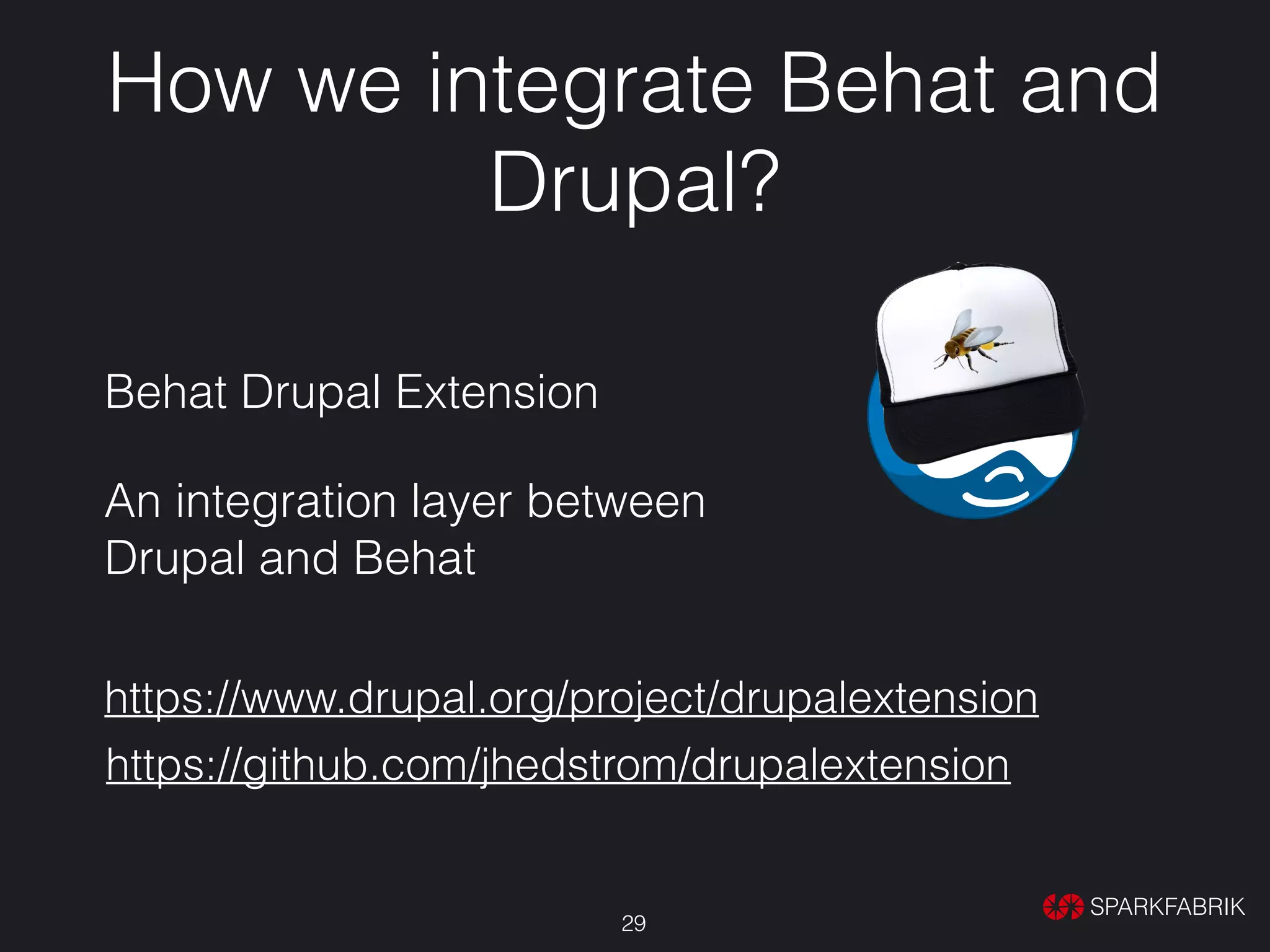 How we integrate Behat and Drupal?

Behat Drupal Extension

An integration layer between Drupal and Behat

https://www.drupal.org/project/drupalextension

https://github.com/jhedstrom/drupalextension

29

SPARKFABRIK